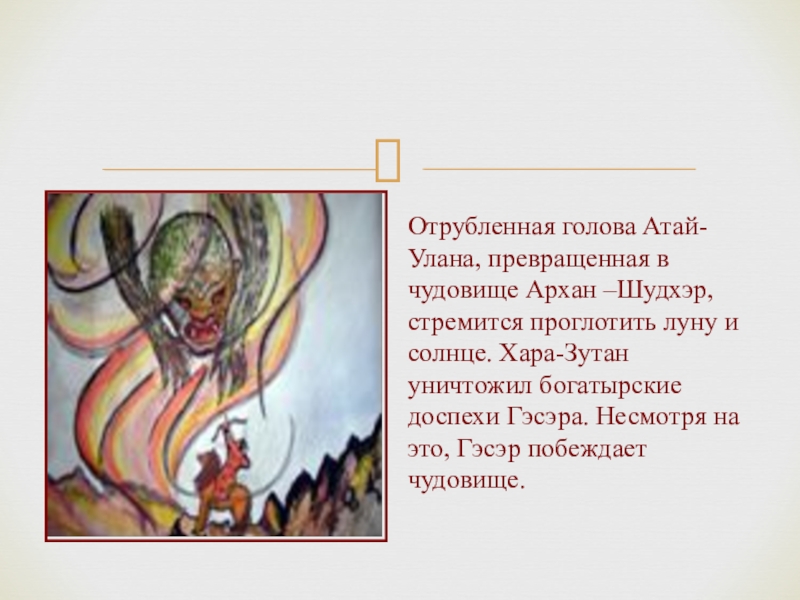 Отрубленная голова Атай-Улана, превращенная в чудовище Архан –Шудхэр, стремится проглотить луну и солнце. Хара-Зутан уничтожил богатырские доспехи Гэсэра. Несмотря на это, Гэсэр побеждает чудовище.